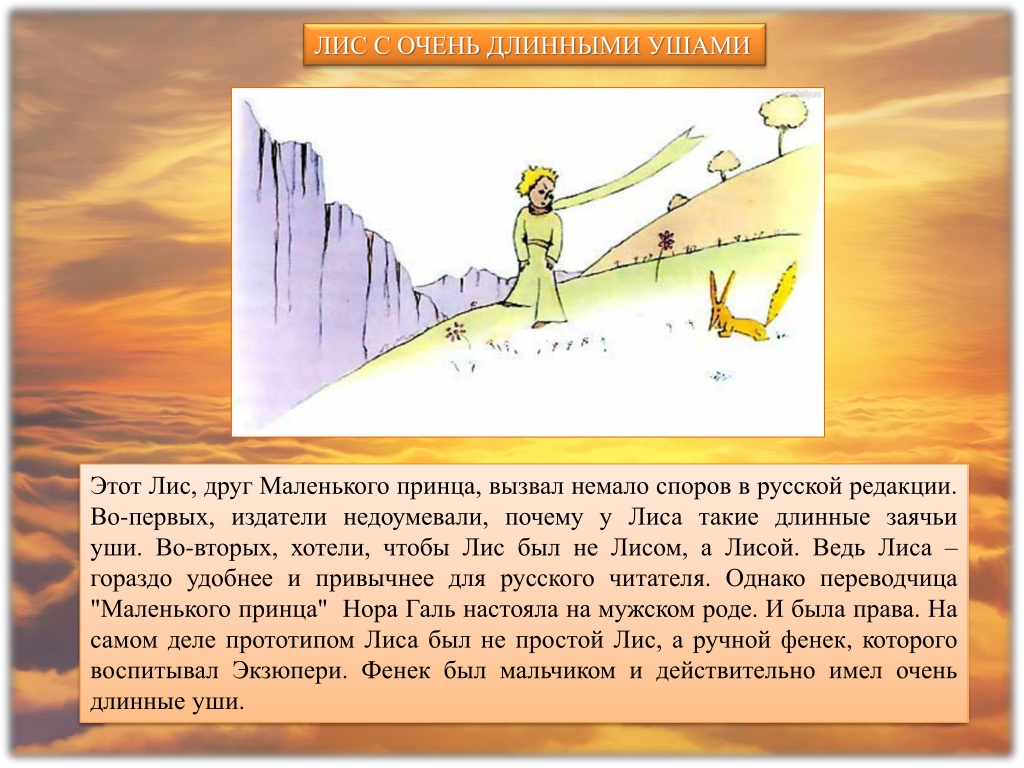 ЛИС С ОЧЕНЬ ДЛИННЫМИ УШАМИ

Этот Лис, друг Маленького принца, вызвал немало споров в русской редакции. Во-первых, издатели недоумевали, почему у Лиса такие длинные заячьи уши. Во-вторых, хотели, чтобы Лис был не Лисом, а Лисой. Ведь Лиса – гораздо удобнее и привычнее для русского читателя. Однако переводчица "Маленького принца" Нора Галь настояла на мужском роде. И была права. На самом деле прототипом Лиса был не простой Лис, а ручной фенек, которого воспитывал Экзюпери. Фенек был мальчиком и действительно имел очень длинные уши.